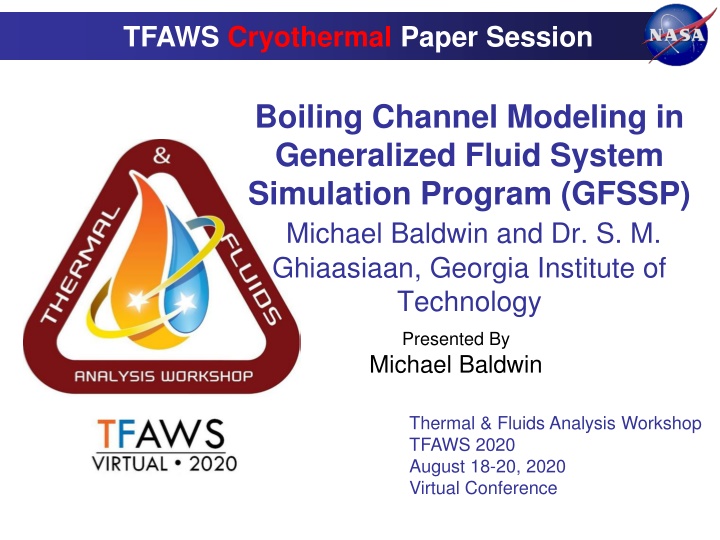 TFAWS Cryothermal Paper Session

NASA

Boiling Channel Modeling in Generalized Fluid System Simulation Program (GFSSP)

Michael Baldwin and Dr. S. M. Ghiaasiaan, Georgia Institute of Technology

Presented By
Michael Baldwin

THERMAL & FLUIDS
ANALYSIS WORKSHOP

TFAWS
VIRTUAL • 2020

Thermal & Fluids Analysis Workshop
TFAWS 2020
August 18-20, 2020
Virtual Conference